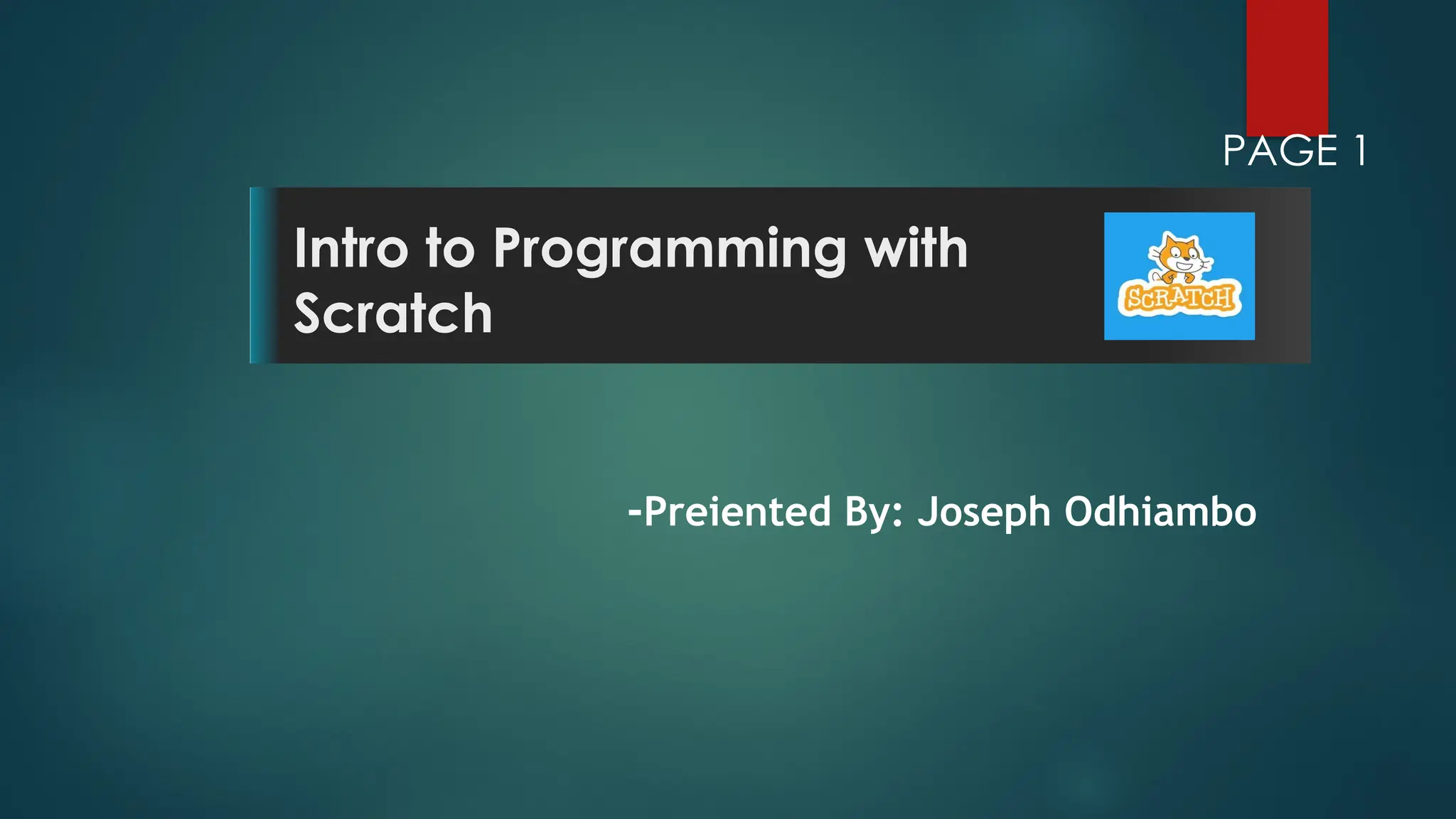 PAGE 1

Intro to Programming with Scratch

SCRATCH

-Preiented By: Joseph Odhiambo